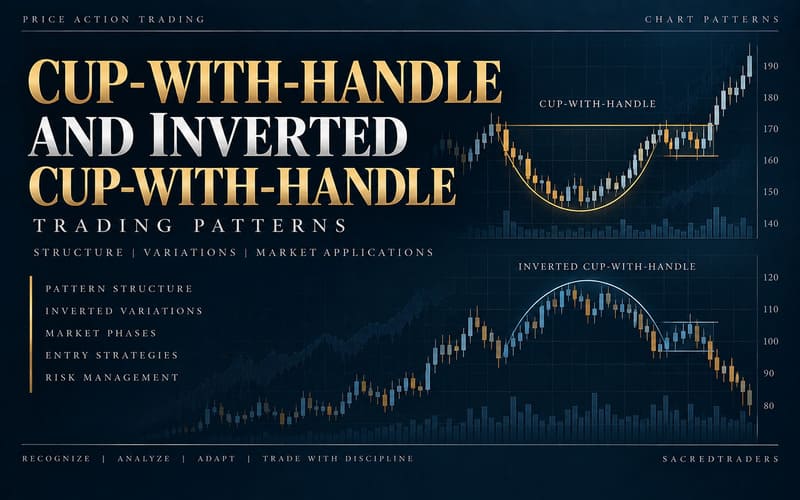 PRICE ACTION TRADING

CHART PATTERNS

CUP-WITH-HANDLE AND INVERTED CUP-WITH-HANDLE

TRADING PATTERNS

STRUCTURE | VARIATIONS | MARKET APPLICATIONS

PATTERN STRUCTURE
INVERTED VARIATIONS
MARKET PHASES
ENTRY STRATEGIES
RISK MANAGEMENT

CUP-WITH-HANDLE

190
180
170
160
150
140

INVERTED CUP-WITH-HANDLE

120
110
100
90
80

RECOGNIZE | ANALYZE | ADAPT | TRADE WITH DISCIPLINE

SACREDTRADERS